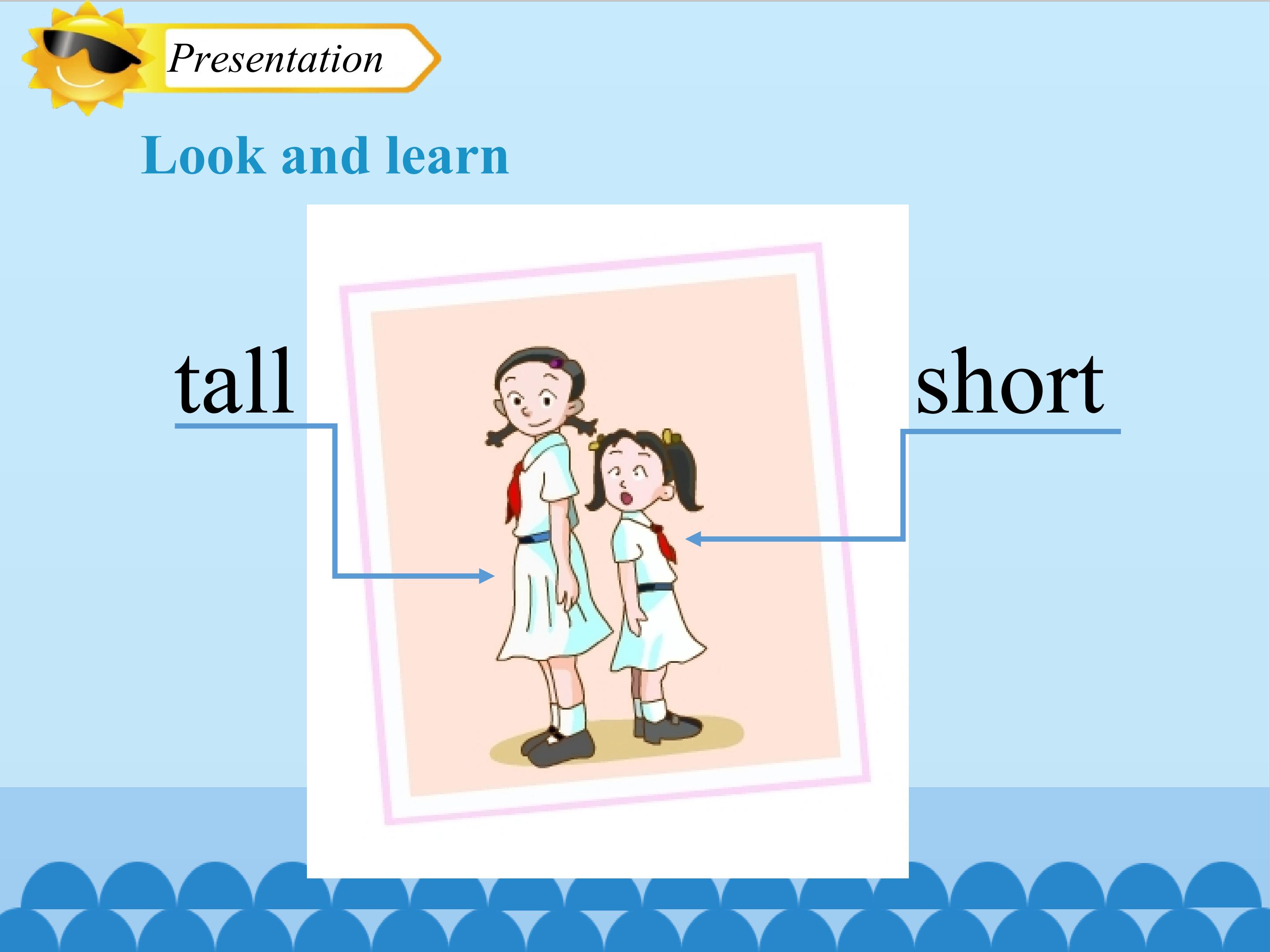 Presentation

Look and learn

tall

short